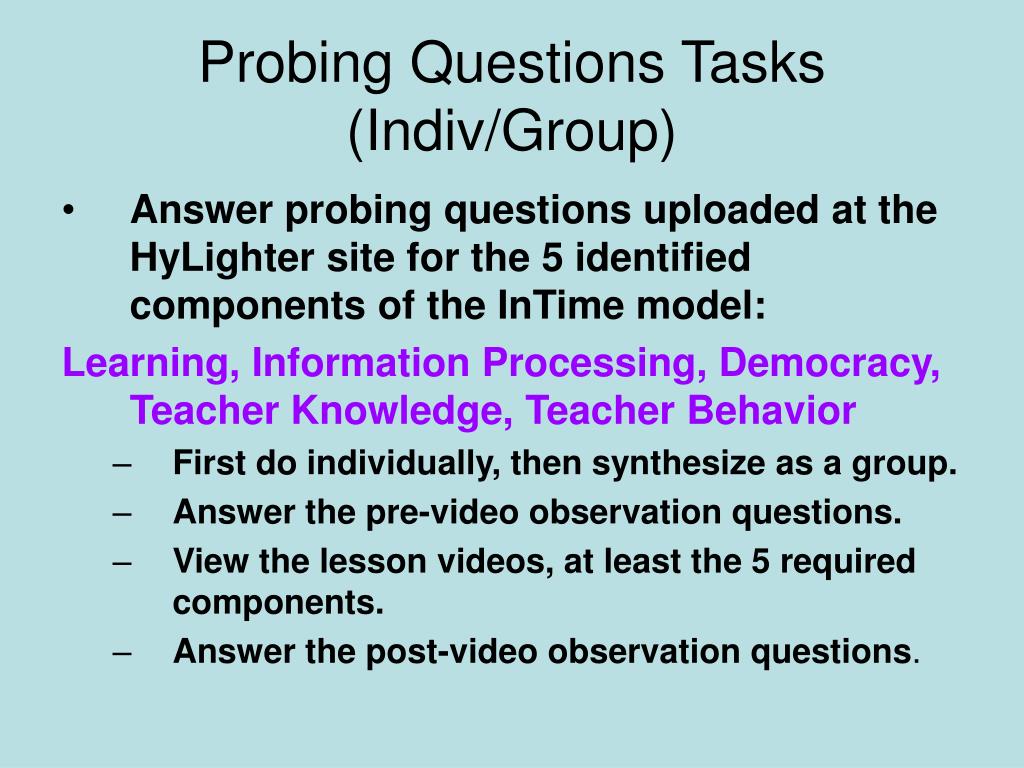 Probing Questions Tasks (Indiv/Group)

• Answer probing questions uploaded at the HyLighter site for the 5 identified components of the InTime model:

Learning, Information Processing, Democracy, Teacher Knowledge, Teacher Behavior

– First do individually, then synthesize as a group.
– Answer the pre-video observation questions.
– View the lesson videos, at least the 5 required components.
– Answer the post-video observation questions.